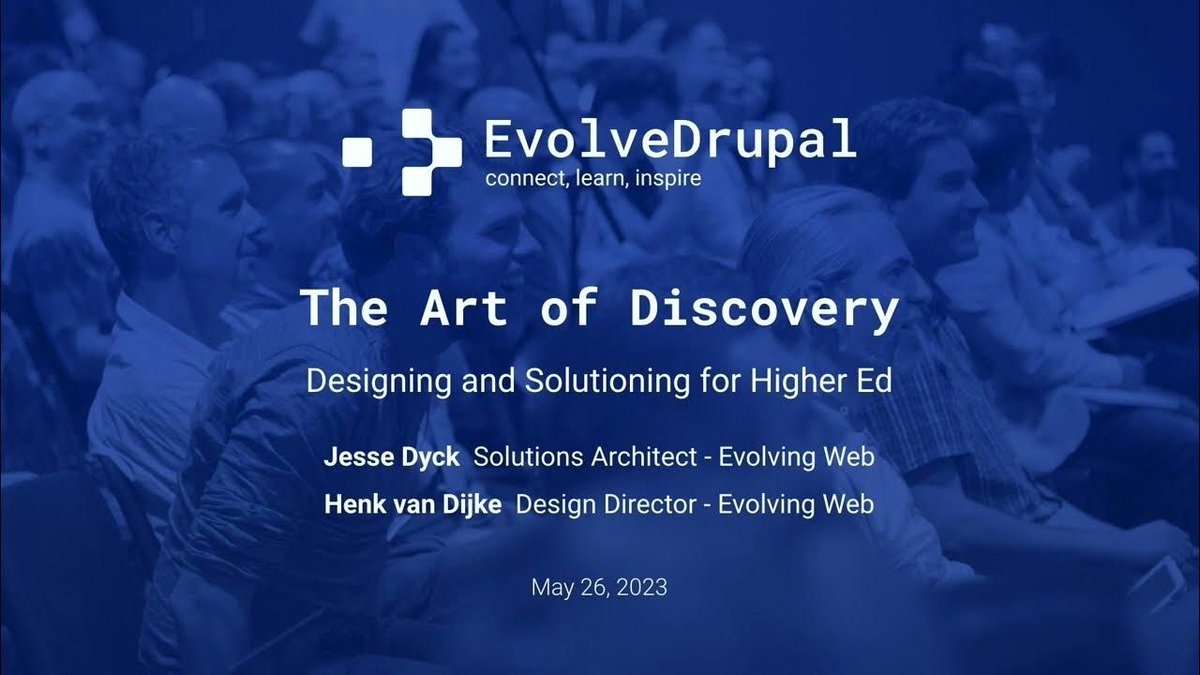 EvolveDrupal
connect, learn, inspire

The Art of Discovery

Designing and Solutioning for Higher Ed

Jesse Dyck Solutions Architect - Evolving Web
Henk van Dijke Design Director - Evolving Web

May 26, 2023